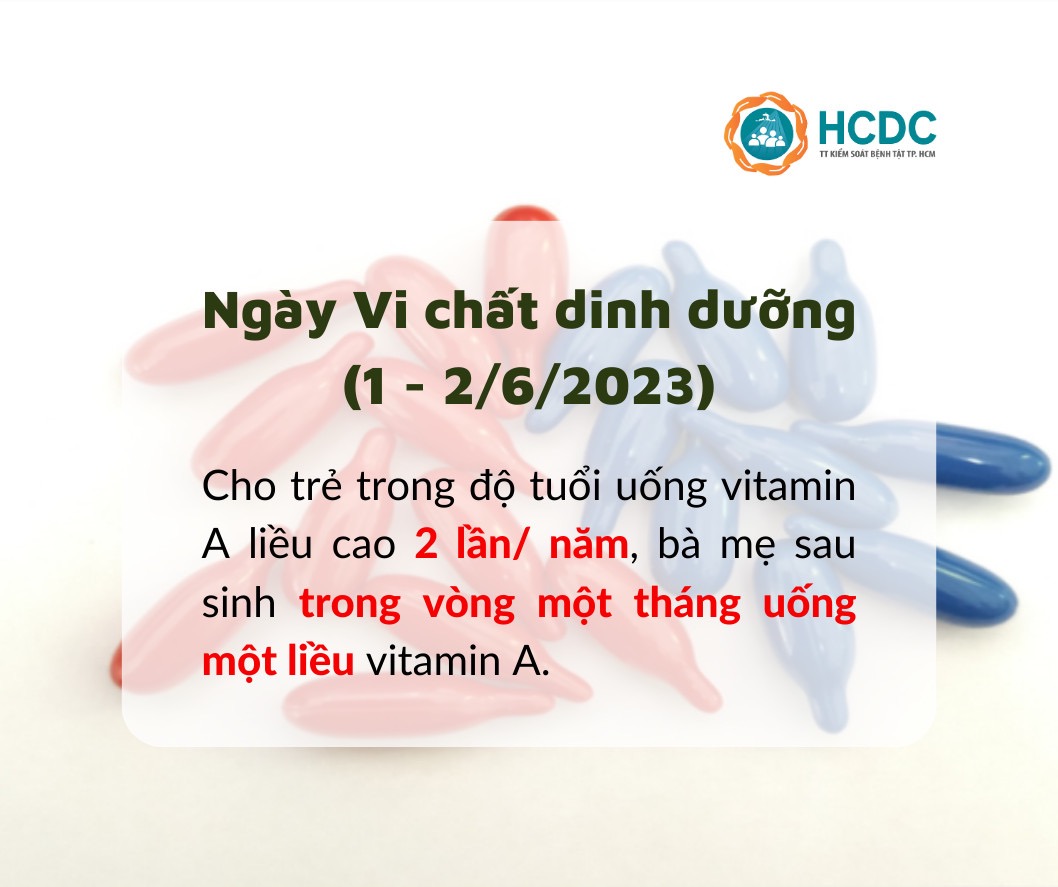 HCDC
TT KIỂM SOÁT BỆNH TẬT TP. HCM

Ngày Vi chất dinh dưỡng (1 - 2/6/2023)

Cho trẻ trong độ tuổi uống vitamin A liều cao 2 lần/ năm, bà mẹ sau sinh trong vòng một tháng uống một liều vitamin A.